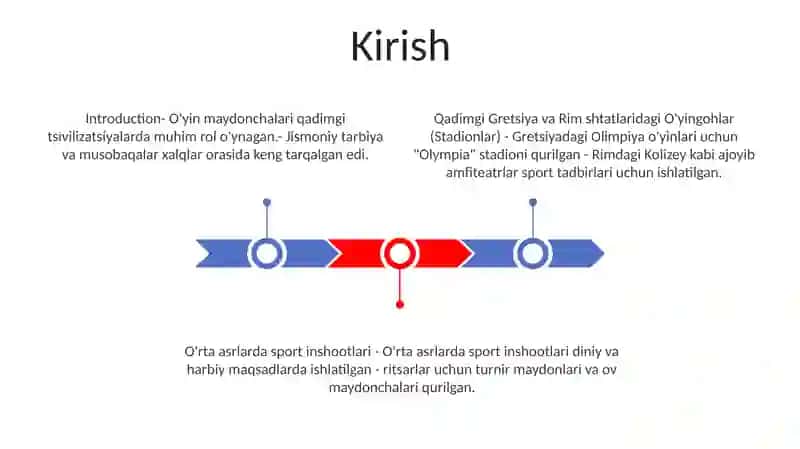 Kirish

Introduction- O'yin maydonchalari qadimgi tsivilizatsiyalarda muhim rol o'ynagan.- Jismoniy tarbiya va musobaqalar xalqlar orasida keng tarqalgan edi.

Qadimgi Gretsiya va Rim shtatlaridagi O'yingohlar (Stadionlar) - Gretsiyadagi Olimpiya o'yinlari uchun "Olympia" stadioni qurilgan - Rimdagi Kolizey kabi ajoyib amfiteatrlar sport tadbirlari uchun ishlatilgan.

O'rta asrlarda sport inshootlari - O'rta asrlarda sport inshootlari diniy va harbiy maqsadlarda ishlatilgan - ritsarlar uchun turnir maydonlari va ov maydonchalari qurilgan.